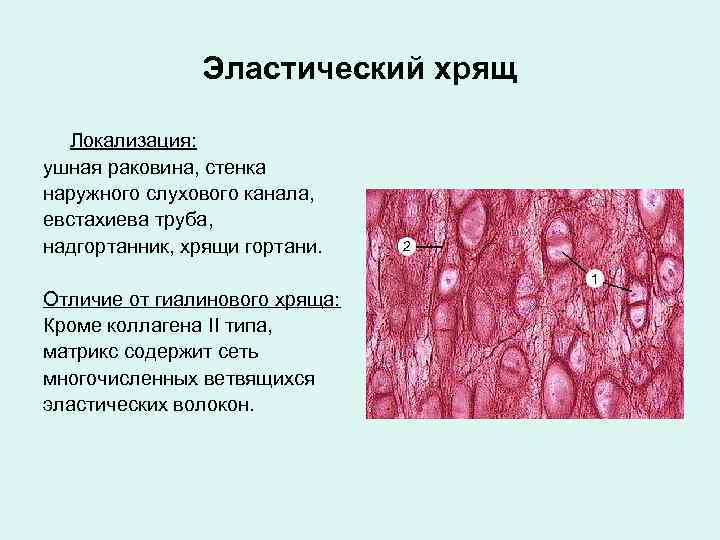 Эластический хрящ

Локализация:
ушная раковина, стенка наружного слухового канала, евстахиева труба, надгортанник, хрящи гортани.

Отличие от гиалинового хряща:
Кроме коллагена II типа, матрикс содержит сеть многочисленных ветвящихся эластических волокон.

2

1